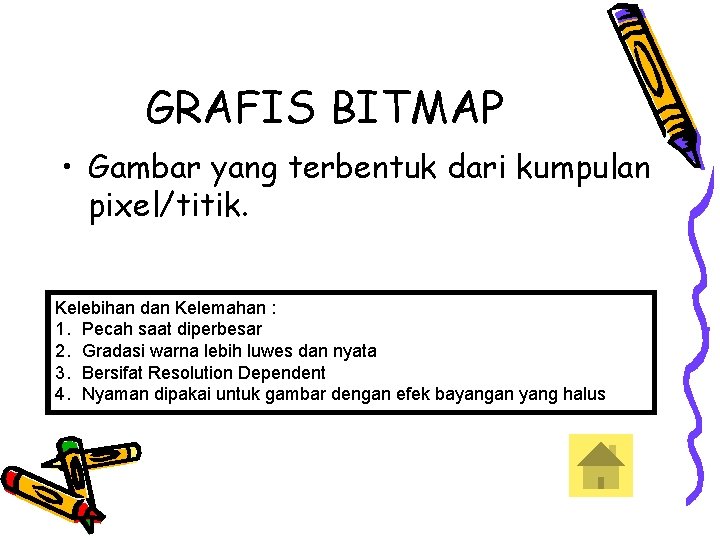 GRAFIS BITMAP

• Gambar yang terbentuk dari kumpulan pixel/titik.

Kelebihan dan Kelemahan :
1. Pecah saat diperbesar
2. Gradasi warna lebih luwes dan nyata
3. Bersifat Resolution Dependent
4. Nyaman dipakai untuk gambar dengan efek bayangan yang halus